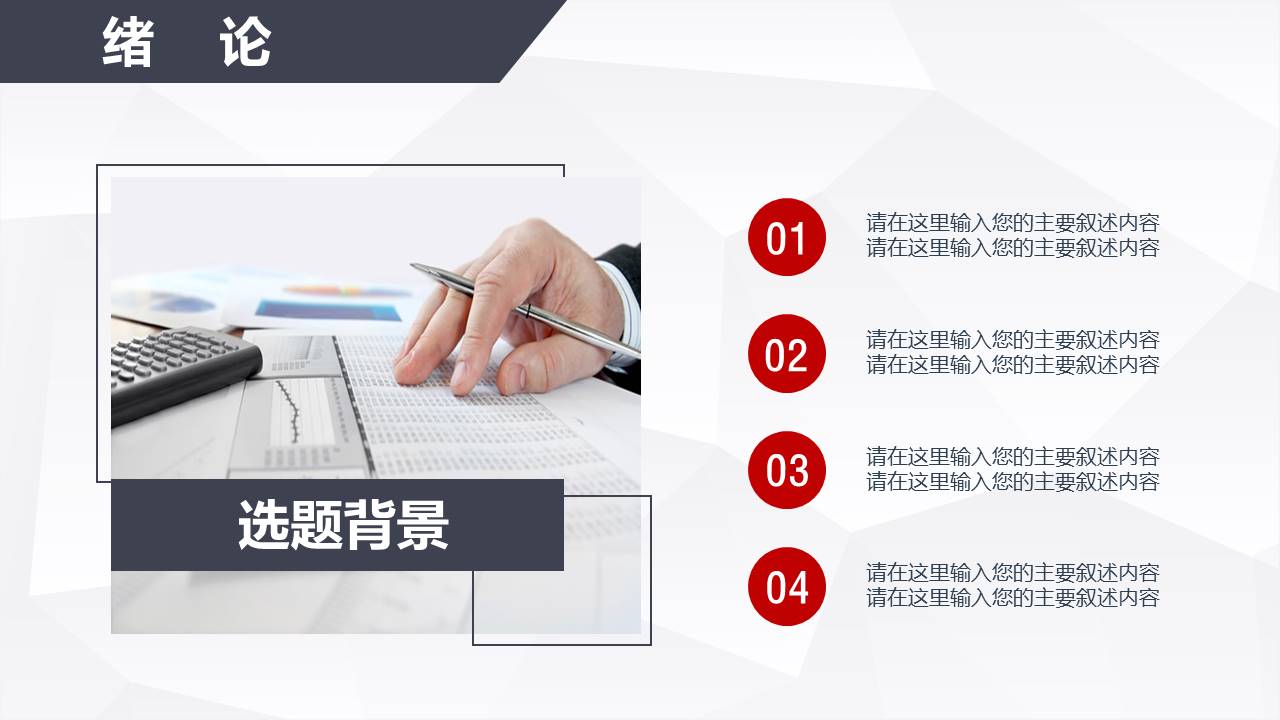 绪 论

选题背景

01
请在这里输入您的主要叙述内容
请在这里输入您的主要叙述内容

02
请在这里输入您的主要叙述内容
请在这里输入您的主要叙述内容

03
请在这里输入您的主要叙述内容
请在这里输入您的主要叙述内容

04
请在这里输入您的主要叙述内容
请在这里输入您的主要叙述内容